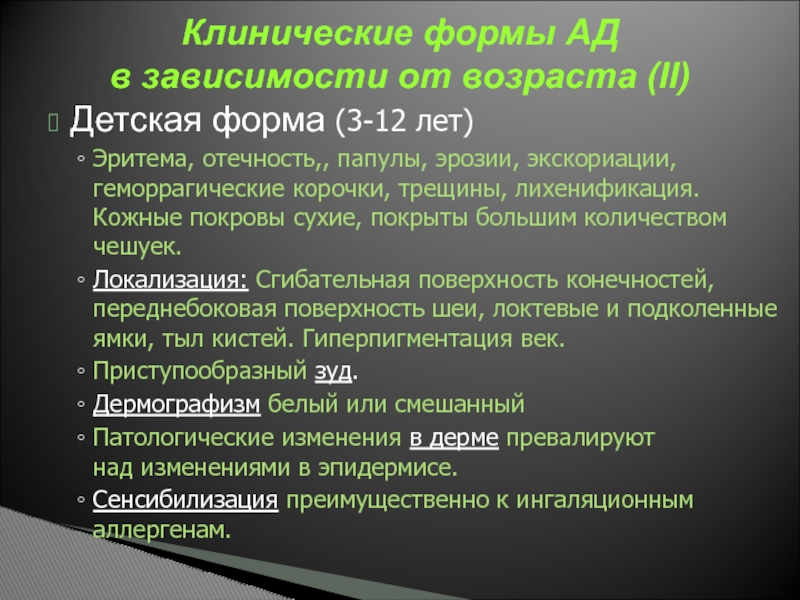 Клинические формы АД
в зависимости от возраста (II)

Детская форма (3-12 лет)

◦ Эритема, отечность,, папулы, эрозии, экскориации, геморрагические корочки, трещины, лихенификация. Кожные покровы сухие, покрыты большим количеством чешуек.

◦ Локализация: Сгибательная поверхность конечностей, переднебоковая поверхность шеи, локтевые и подколенные ямки, тыл кистей. Гиперпигментация век.

◦ Приступообразный зуд.

◦ Дермографизм белый или смешанный

◦ Патологические изменения в дерме превалируют над изменениями в эпидермисе.

◦ Сенсибилизация преимущественно к ингаляционным аллергенам.